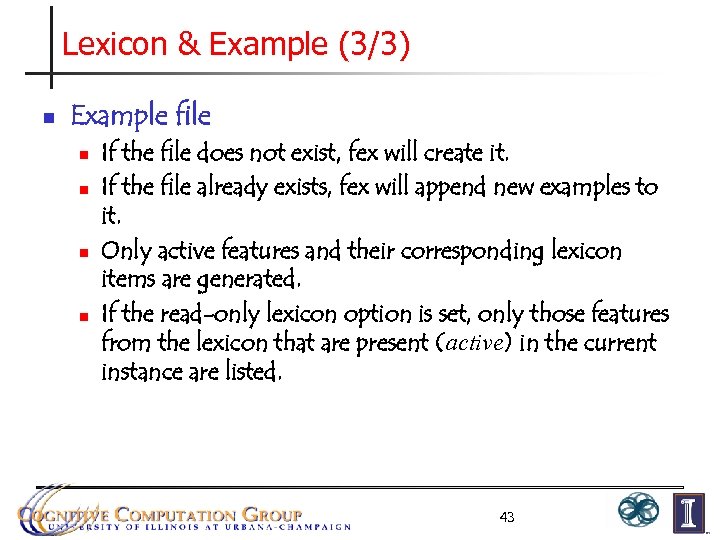 Lexicon & Example (3/3)

Example file

If the file does not exist, fex will create it.

If the file already exists, fex will append new examples to it.

Only active features and their corresponding lexicon items are generated.

If the read-only lexicon option is set, only those features from the lexicon that are present (active) in the current instance are listed.

COGNITIVE COMPUTATION GROUP
UNIVERSITY OF ILLINOIS AT URBANA-CHAMPAIGN

43